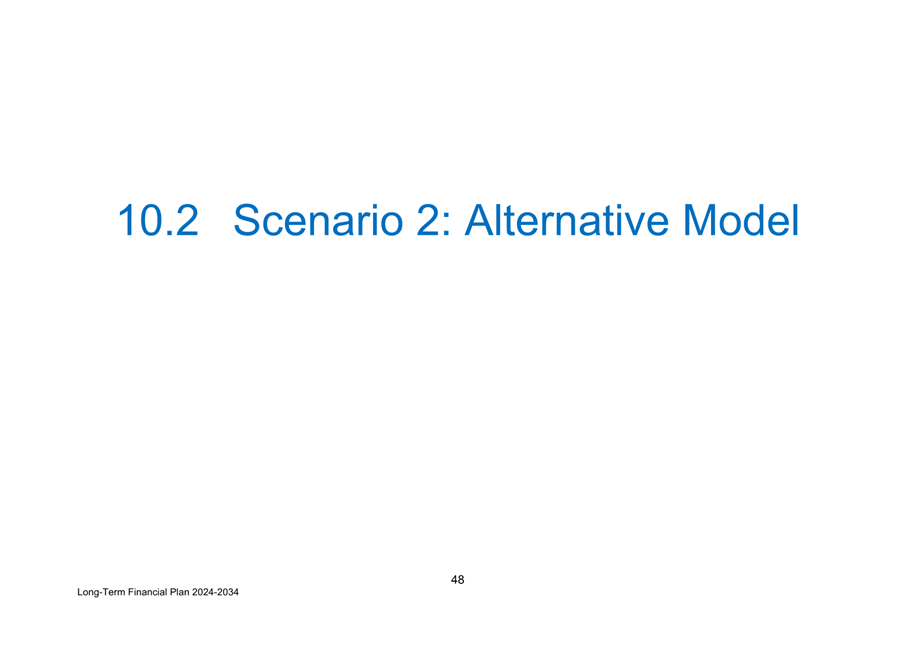 10.2 Scenario 2: Alternative Model

48

Long-Term Financial Plan 2024-2034